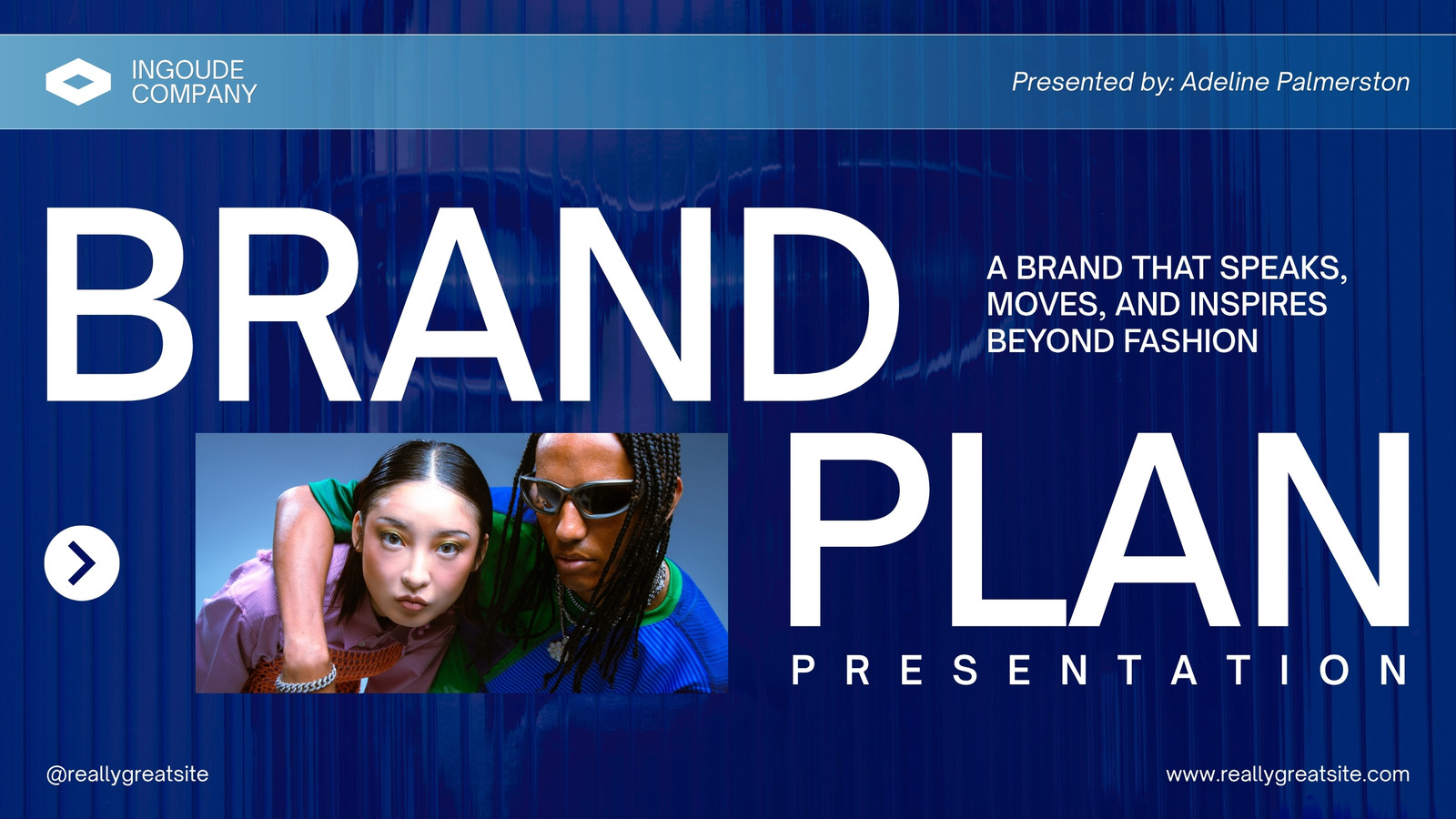 INGOUDE COMPANY

Presented by: Adeline Palmerston

BRAND

A BRAND THAT SPEAKS, MOVES, AND INSPIRES BEYOND FASHION

PLAN

PRESENTATION

@reallygreatsite

www.reallygreatsite.com